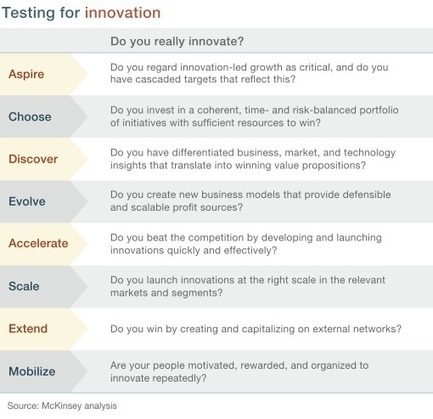 Testing for innovation

| | Do you really innovate? |
|---|---|
| Aspire | Do you regard innovation-led growth as critical, and do you have cascaded targets that reflect this? |
| Choose | Do you invest in a coherent, time- and risk-balanced portfolio of initiatives with sufficient resources to win? |
| Discover | Do you have differentiated business, market, and technology insights that translate into winning value propositions? |
| Evolve | Do you create new business models that provide defensible and scalable profit sources? |
| Accelerate | Do you beat the competition by developing and launching innovations quickly and effectively? |
| Scale | Do you launch innovations at the right scale in the relevant markets and segments? |
| Extend | Do you win by creating and capitalizing on external networks? |
| Mobilize | Are your people motivated, rewarded, and organized to innovate repeatedly? |

Source: McKinsey analysis